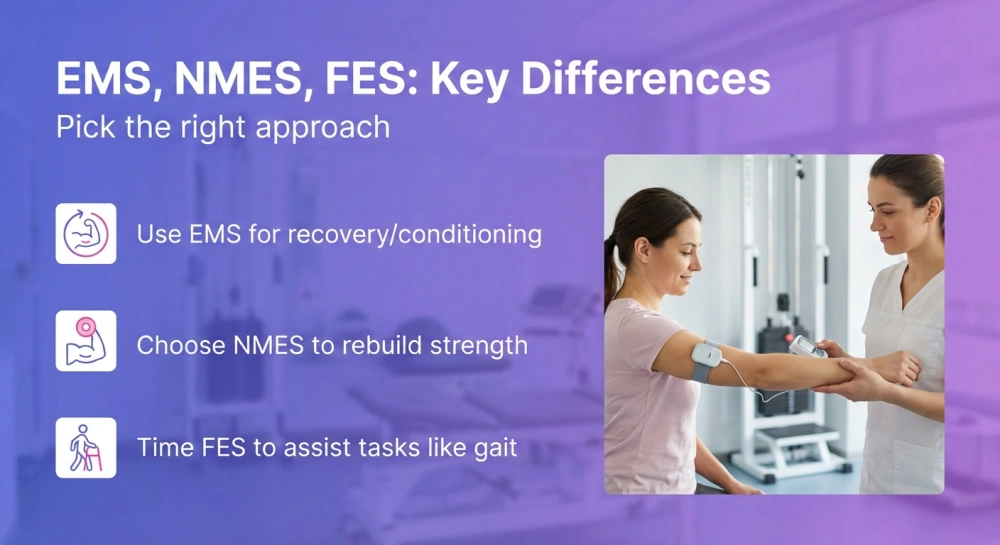 EMS, NMES, FES: Key Differences

Pick the right approach

Use EMS for recovery/conditioning

Choose NMES to rebuild strength

Time FES to assist tasks like gait